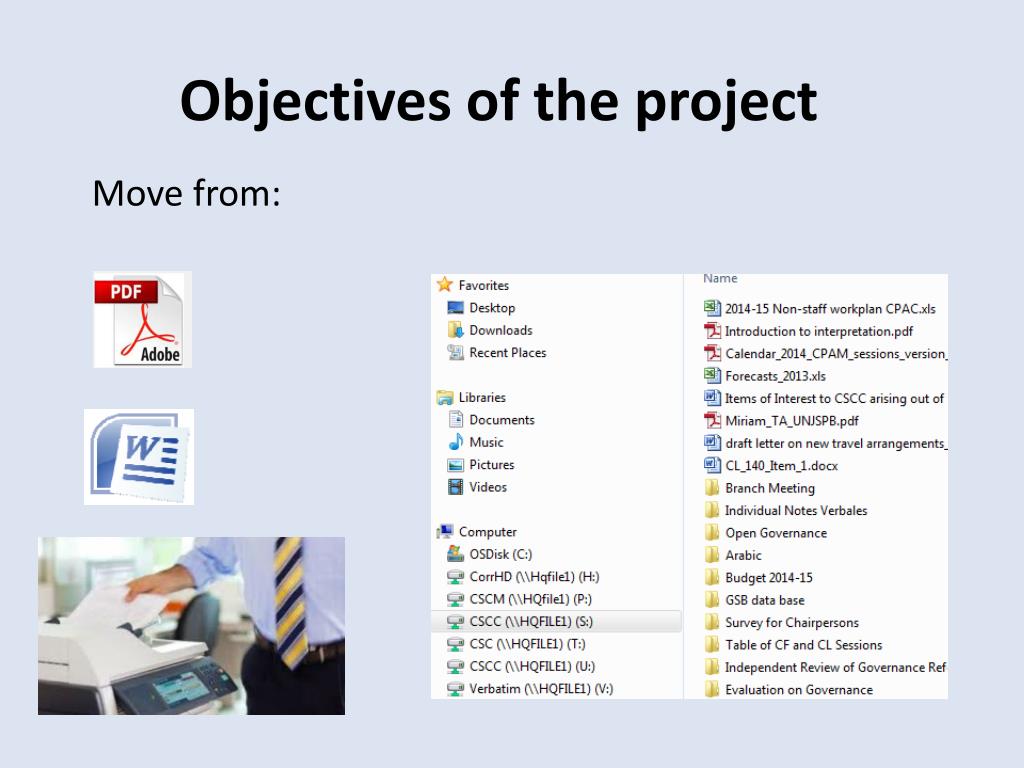 Objectives of the project

Move from:

PDF
Adobe

W

Favorites
Desktop
Downloads
Recent Places

Libraries
Documents
Music
Pictures
Videos

Computer
OSDisk (C:)
CorrHD (\\Hqfile1) (H:)
CSCM (\\HQfile1) (P:)
CSCC (\\HQFILE1) (S:)
CSC (\\HQFILE1) (T:)
CSCC (\\HQFILE1) (U:)
Verbatim (\\HQFILE1) (V:)

Name
2014-15 Non-staff workplan CPAC.xls
Introduction to interpretation.pdf
Calendar_2014_CPAM_sessions_version_
Forecasts_2013.xls
Items of Interest to CSCC arising out of
Miriam_TA_UNJSPB.pdf
draft letter on new travel arrangements_
CL_140_Item_1.docx
Branch Meeting
Individual Notes Verbales
Open Governance
Arabic
Budget 2014-15
GSB data base
Survey for Chairpersons
Table of CF and CL Sessions
Independent Review of Governance Ref
Evaluation on Governance